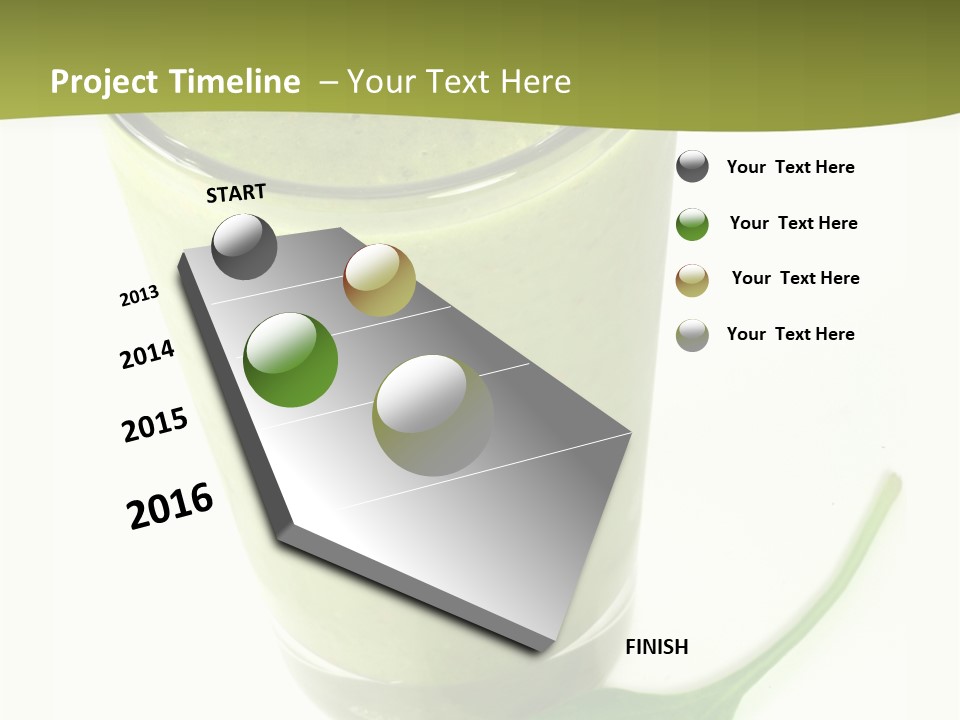 Project Timeline – Your Text Here

START

2013

2014

2015

2016

FINISH

Your Text Here

Your Text Here

Your Text Here

Your Text Here